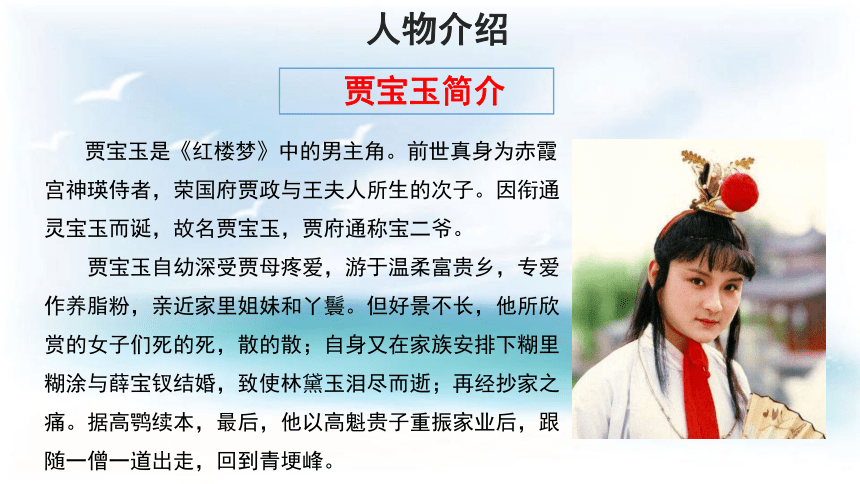 人物介绍

贾宝玉简介

贾宝玉是《红楼梦》中的男主角。前世真身为赤霞宫神瑛侍者，荣国府贾政与王夫人所生的次子。因衔通灵宝玉而诞，故名贾宝玉，贾府通称宝二爷。

贾宝玉自幼深受贾母疼爱，游于温柔富贵乡，专爱作养脂粉，亲近家里姐妹和丫鬟。但好景不长，他所欣赏的女子们死的死，散的散；自身又在家族安排下糊里糊涂与薛宝钗结婚，致使林黛玉泪尽而逝；再经抄家之痛。据高鹗续本，最后，他以高魁贵子重振家业后，跟随一僧一道出走，回到青埂峰。